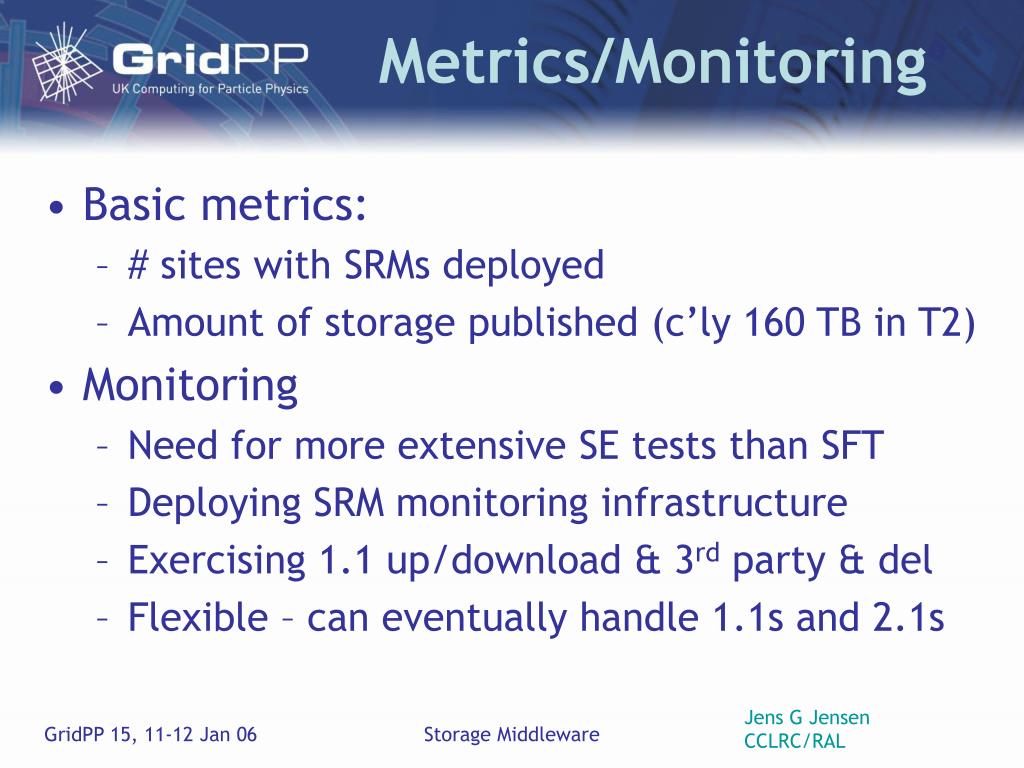 GridPP
UK Computing for Particle Physics

Metrics/Monitoring

• Basic metrics:
– # sites with SRMs deployed
– Amount of storage published (c'ly 160 TB in T2)
• Monitoring
– Need for more extensive SE tests than SFT
– Deploying SRM monitoring infrastructure
– Exercising 1.1 up/download & 3$^{rd}$ party & del
– Flexible – can eventually handle 1.1s and 2.1s

GridPP 15, 11-12 Jan 06
Storage Middleware
Jens G Jensen
CCLRC/RAL